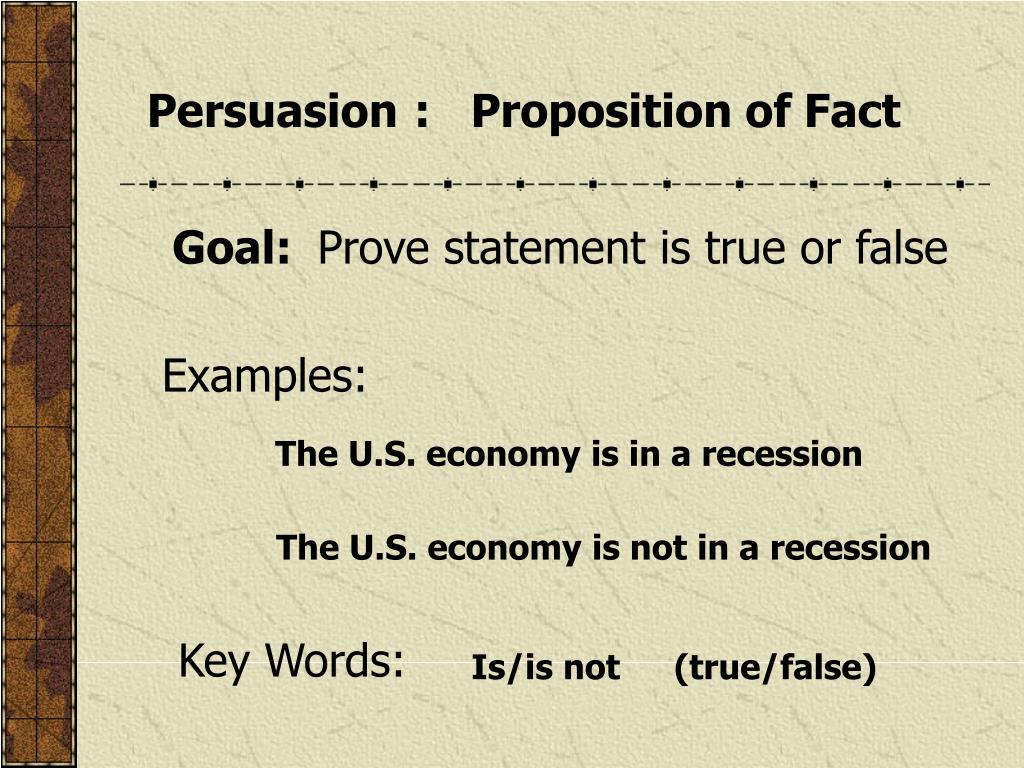 Persuasion : Proposition of Fact

Goal: Prove statement is true or false

Examples:

The U.S. economy is in a recession

The U.S. economy is not in a recession

Key Words: Is/is not (true/false)